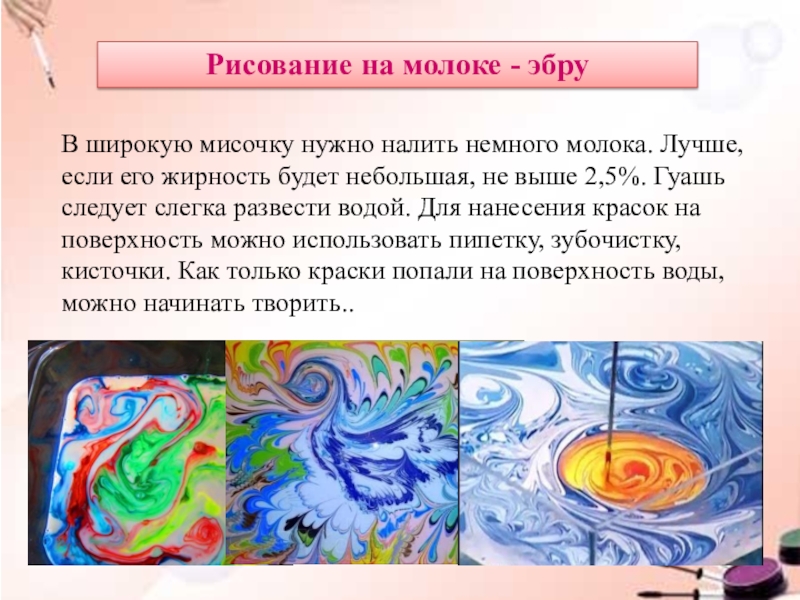 Рисование на молоке - эбру

В широкую мисочку нужно налить немного молока. Лучше, если его жирность будет небольшая, не выше 2,5%. Гуашь следует слегка развести водой. Для нанесения красок на поверхность можно использовать пипетку, зубочистку, кисточки. Как только краски попали на поверхность воды, можно начинать творить..